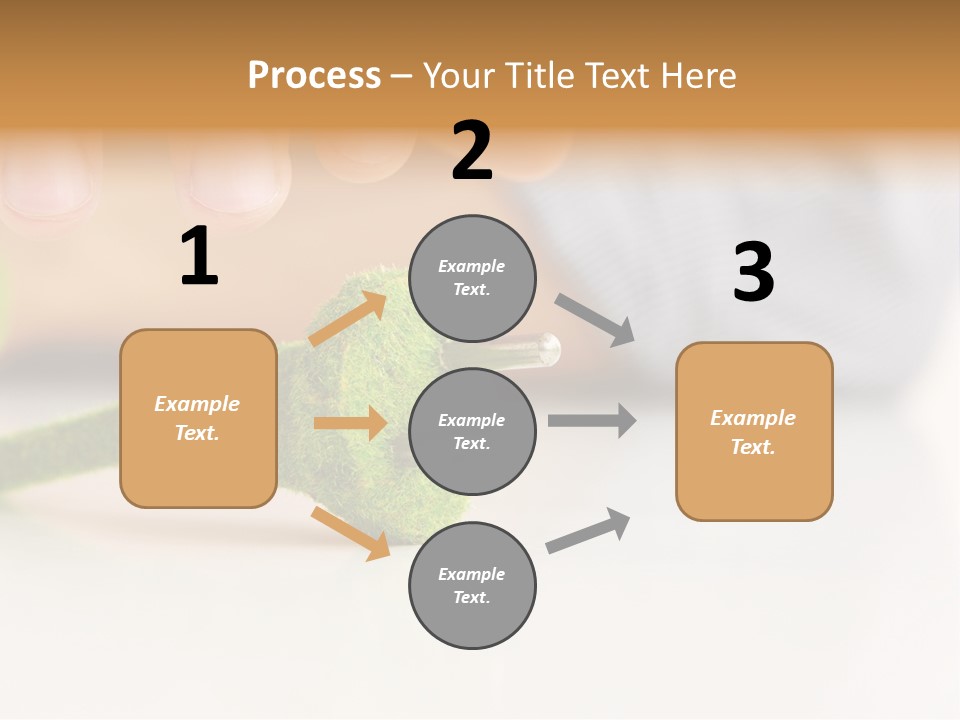 Process – Your Title Text Here

1

Example Text.

2

Example Text.

Example Text.

Example Text.

3

Example Text.